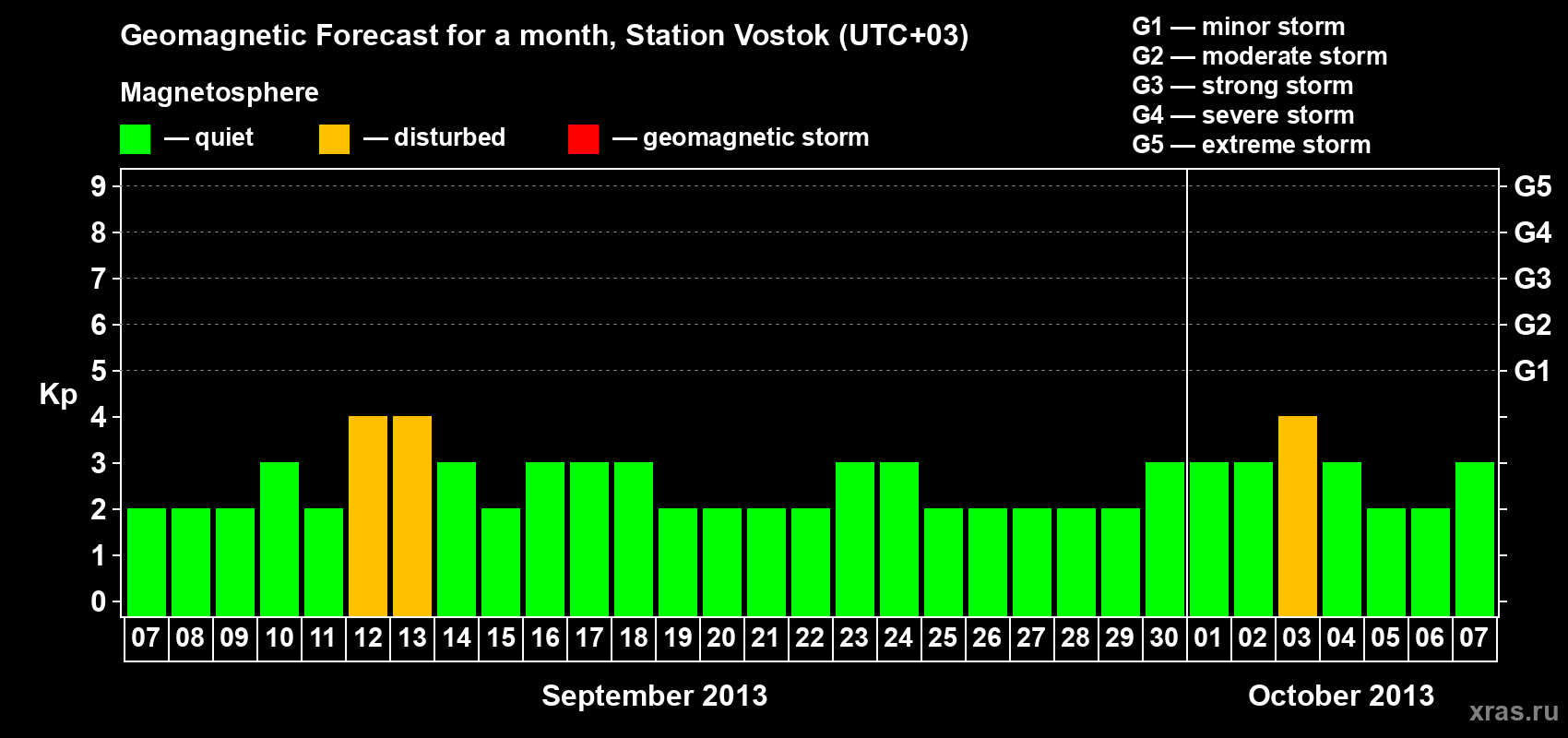 Geomagnetic Forecast for a month, Station Vostok (UTC+03)

Magnetosphere

— quiet — disturbed — geomagnetic storm

G1 — minor storm
G2 — moderate storm
G3 — strong storm
G4 — severe storm
G5 — extreme storm

Kp

9
8
7
6
5
4
3
2
1
0

G5
G4
G3
G2
G1

07 08 09 10 11 12 13 14 15 16 17 18 19 20 21 22 23 24 25 26 27 28 29 30 01 02 03 04 05 06 07

September 2013

October 2013

xras.ru